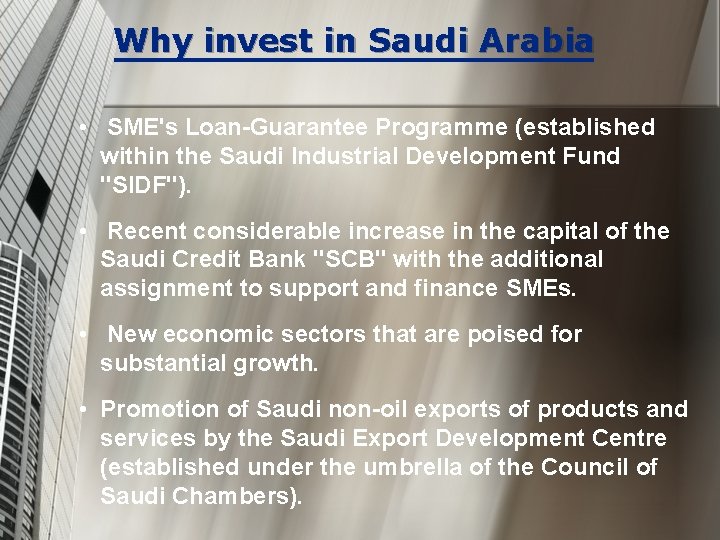 Why invest in Saudi Arabia

• SME's Loan-Guarantee Programme (established within the Saudi Industrial Development Fund "SIDF").

• Recent considerable increase in the capital of the Saudi Credit Bank "SCB" with the additional assignment to support and finance SMEs.

• New economic sectors that are poised for substantial growth.

• Promotion of Saudi non-oil exports of products and services by the Saudi Export Development Centre (established under the umbrella of the Council of Saudi Chambers).